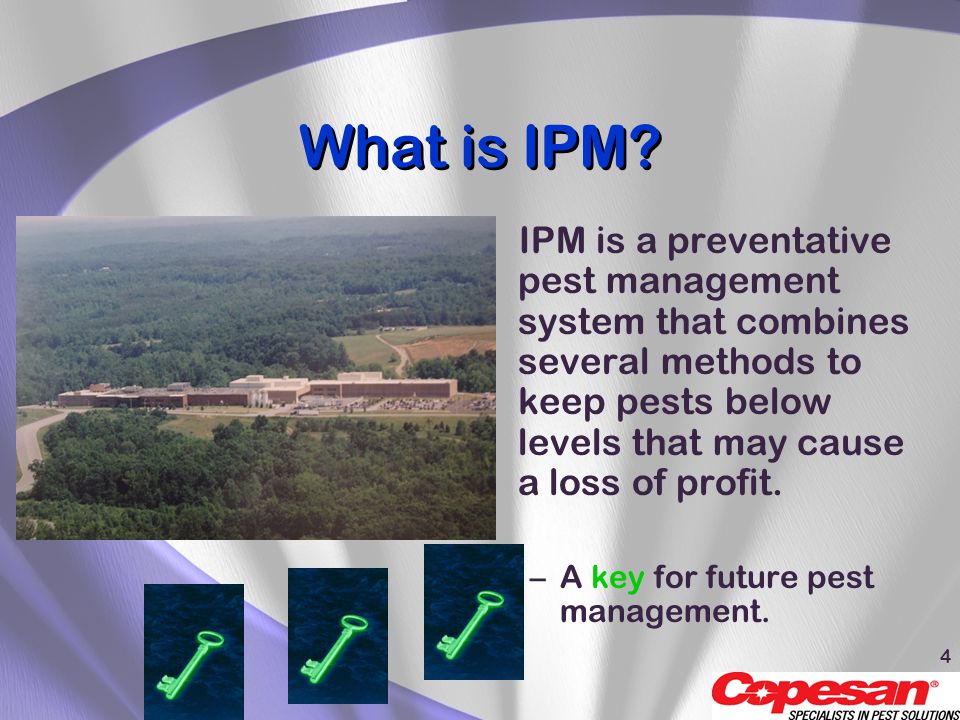 What is IPM?

IPM is a preventative pest management system that combines several methods to keep pests below levels that may cause a loss of profit.

– A key for future pest management.

4

Copesan®
SPECIALISTS IN PEST SOLUTIONS